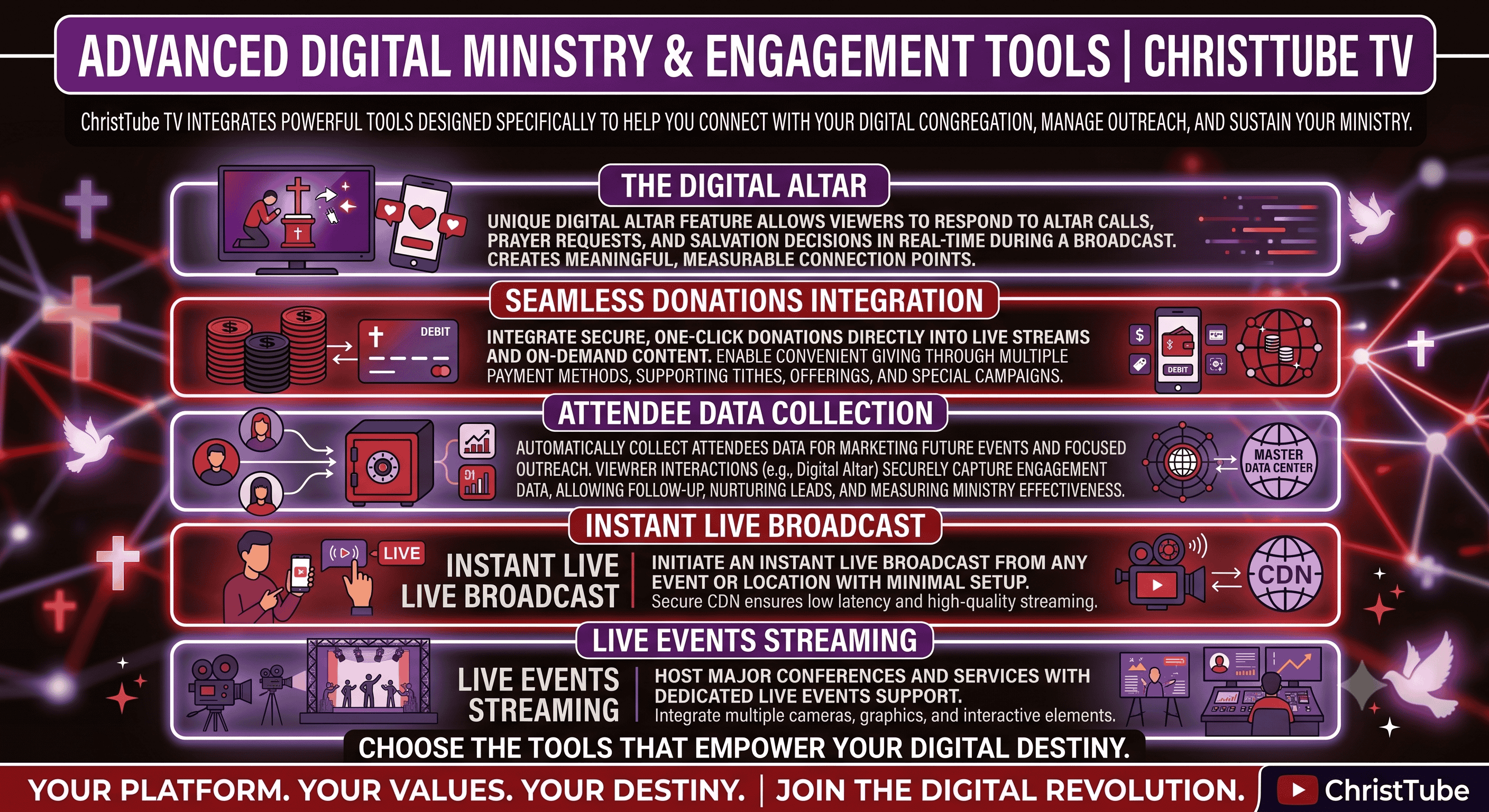 ADVANCED DIGITAL MINISTRY & ENGAGEMENT TOOLS | CHRISTTUBE TV

ChristTube TV INTEGRATES POWERFUL TOOLS DESIGNED SPECIFICALLY TO HELP YOU CONNECT WITH YOUR DIGITAL CONGREGATION, MANAGE OUTREACH, AND SUSTAIN YOUR MINISTRY.

THE DIGITAL ALTAR

UNIQUE DIGITAL ALTAR FEATURE ALLOWS VIEWERS TO RESPOND TO ALTAR CALLS, PRAYER REQUESTS, AND SALVATION DECISIONS IN REAL-TIME DURING A BROADCAST. CREATES MEANINGFUL, MEASURABLE CONNECTION POINTS.

SEAMLESS DONATIONS INTEGRATION

DEBIT

INTEGRATE SECURE, ONE-CLICK DONATIONS DIRECTLY INTO LIVE STREAMS AND ON-DEMAND CONTENT. ENABLE CONVENIENT GIVING THROUGH MULTIPLE PAYMENT METHODS, SUPPORTING TITHES, OFFERINGS, AND SPECIAL CAMPAIGNS.

DEBIT

ATTENDEE DATA COLLECTION

AUTOMATICALLY COLLECT ATTENDEES DATA FOR MARKETING FUTURE EVENTS AND FOCUSED OUTREACH. VIEWRER INTERACTIONS (e.g., Digital Altar) SECURELY CAPTURE ENGAGEMENT DATA, ALLOWING FOLLOW-UP, NURTURING LEADS, AND MEASURING MINISTRY EFFECTIVENESS.

MASTER DATA CENTER

INSTANT LIVE BROADCAST

LIVE

INSTANT LIVE LIVE BROADCAST

INITIATE AN INSTANT LIVE BROADCAST FROM ANY EVENT OR LOCATION WITH MINIMAL SETUP.
Secure CDN ensures low latency and high-quality streaming.

CDN

LIVE EVENTS STREAMING

LIVE EVENTS STREAMING

HOST MAJOR CONFERENCES AND SERVICES WITH DEDICATED LIVE EVENTS SUPPORT.
Integrate multiple cameras, graphics, and interactive elements.

CHOOSE THE TOOLS THAT EMPOWER YOUR DIGITAL DESTINY.

YOUR PLATFORM. YOUR VALUES. YOUR DESTINY. | JOIN THE DIGITAL REVOLUTION.

ChristTube